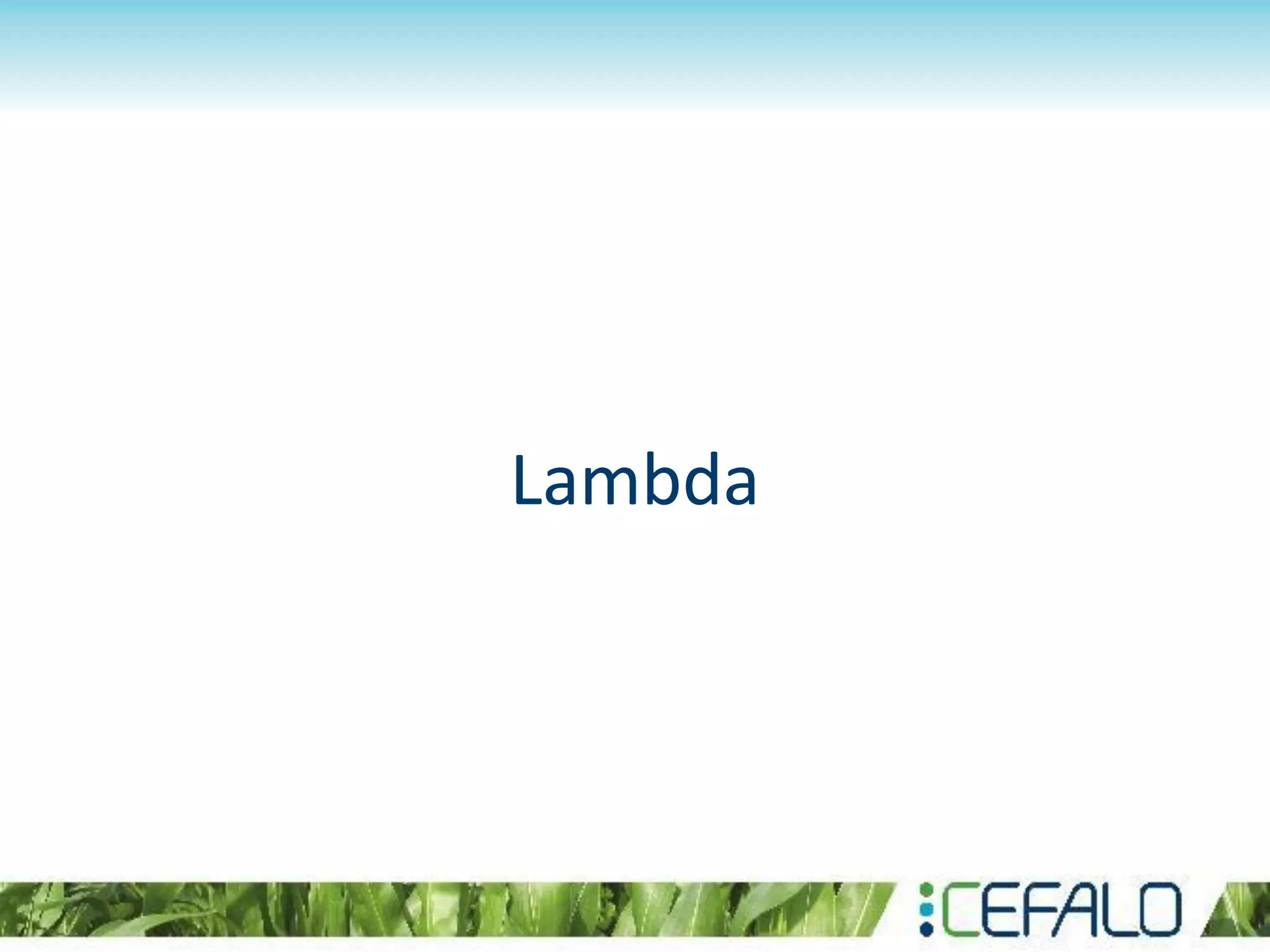 Lambda

CEFALO